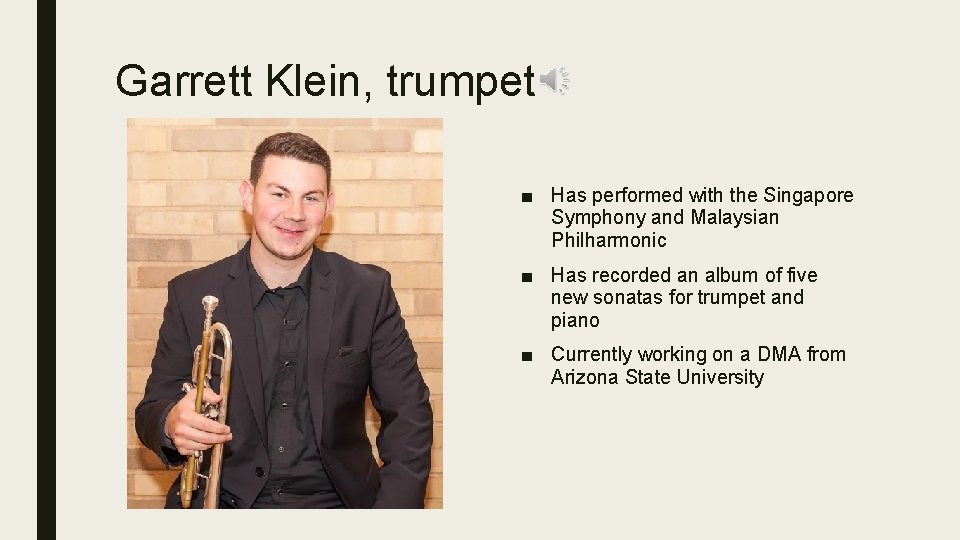 Garrett Klein, trumpet

■ Has performed with the Singapore Symphony and Malaysian Philharmonic

■ Has recorded an album of five new sonatas for trumpet and piano

■ Currently working on a DMA from Arizona State University